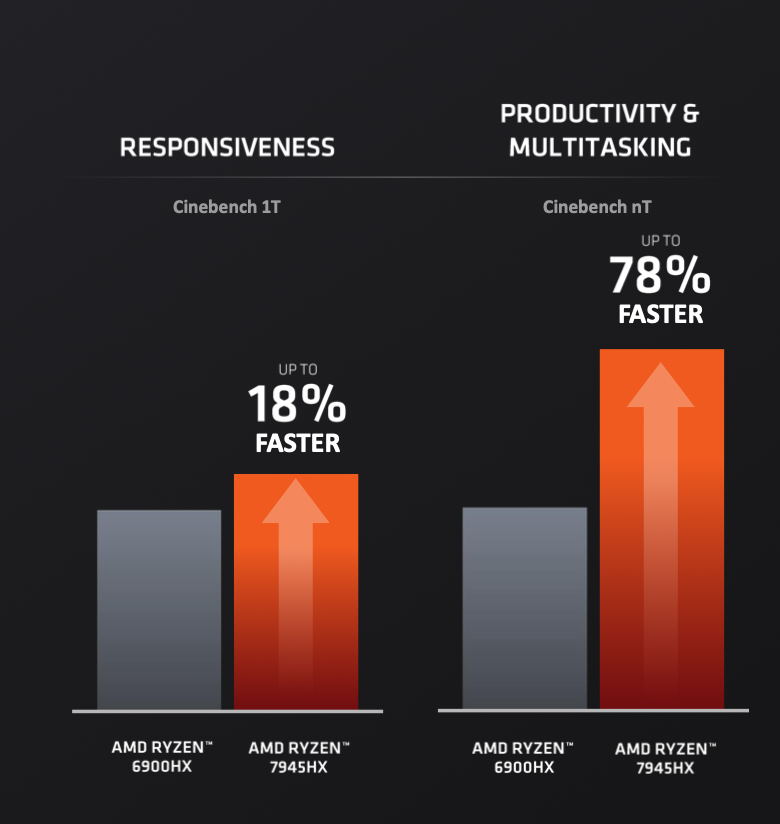 RESPONSIVENESS

Cinebench 1T

UP TO
18%
FASTER

AMD RYZEN™
6900HX

AMD RYZEN™
7945HX

PRODUCTIVITY & MULTITASKING

Cinebench nT

UP TO
78%
FASTER

AMD RYZEN™
6900HX

AMD RYZEN™
7945HX